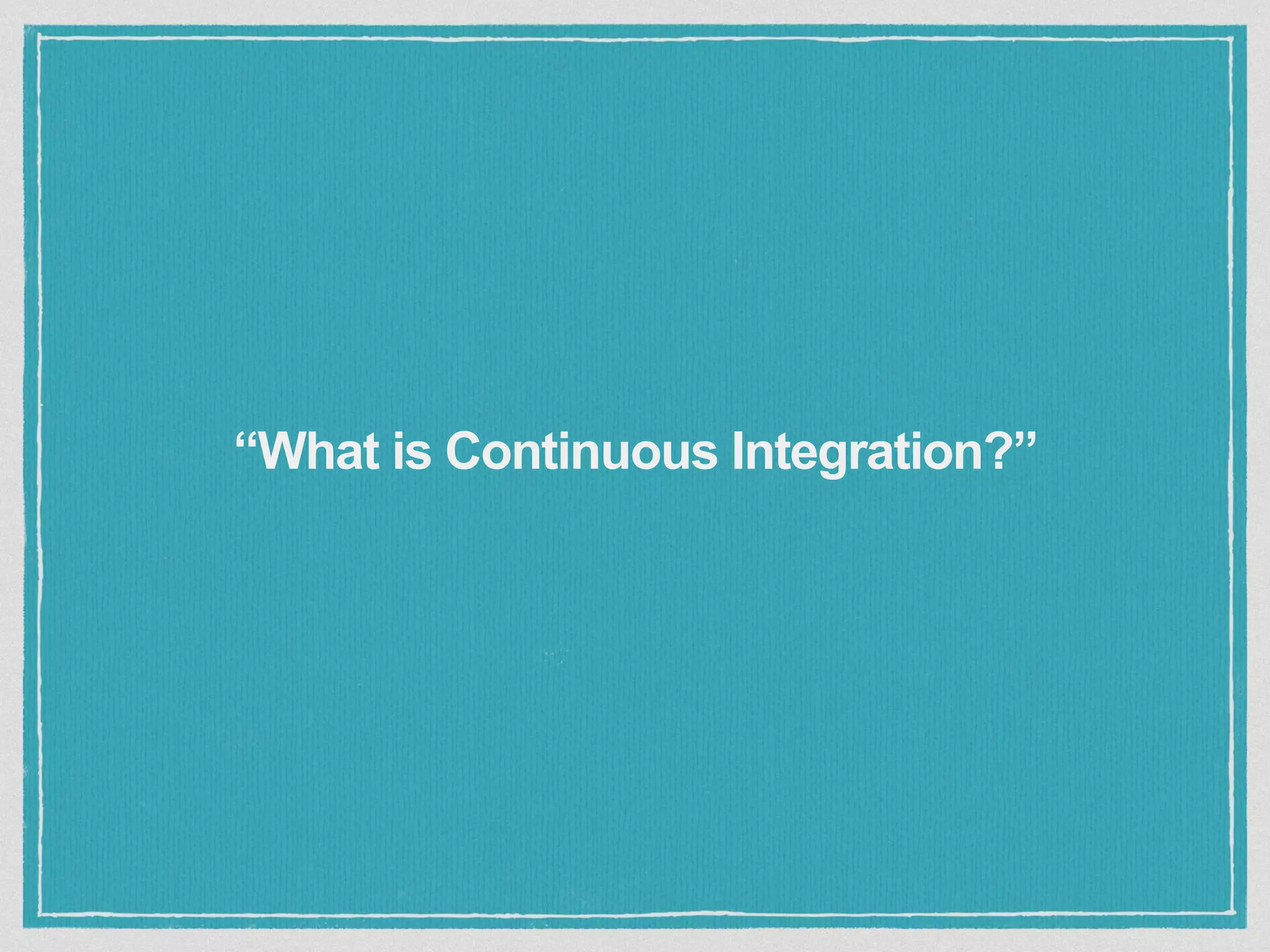 “What is Continuous Integration?”